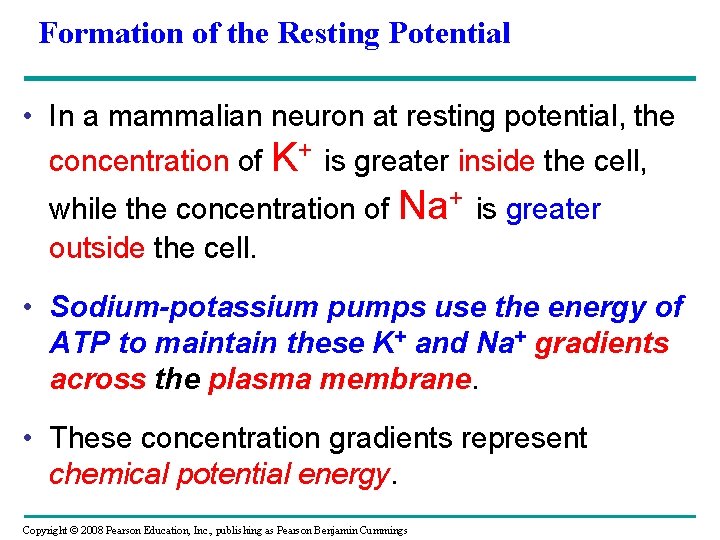 Formation of the Resting Potential

• In a mammalian neuron at resting potential, the concentration of $K^+$ is greater inside the cell, while the concentration of $Na^+$ is greater outside the cell.

• Sodium-potassium pumps use the energy of ATP to maintain these $K^+$ and $Na^+$ gradients across the plasma membrane.

• These concentration gradients represent chemical potential energy.

Copyright © 2008 Pearson Education, Inc., publishing as Pearson Benjamin Cummings